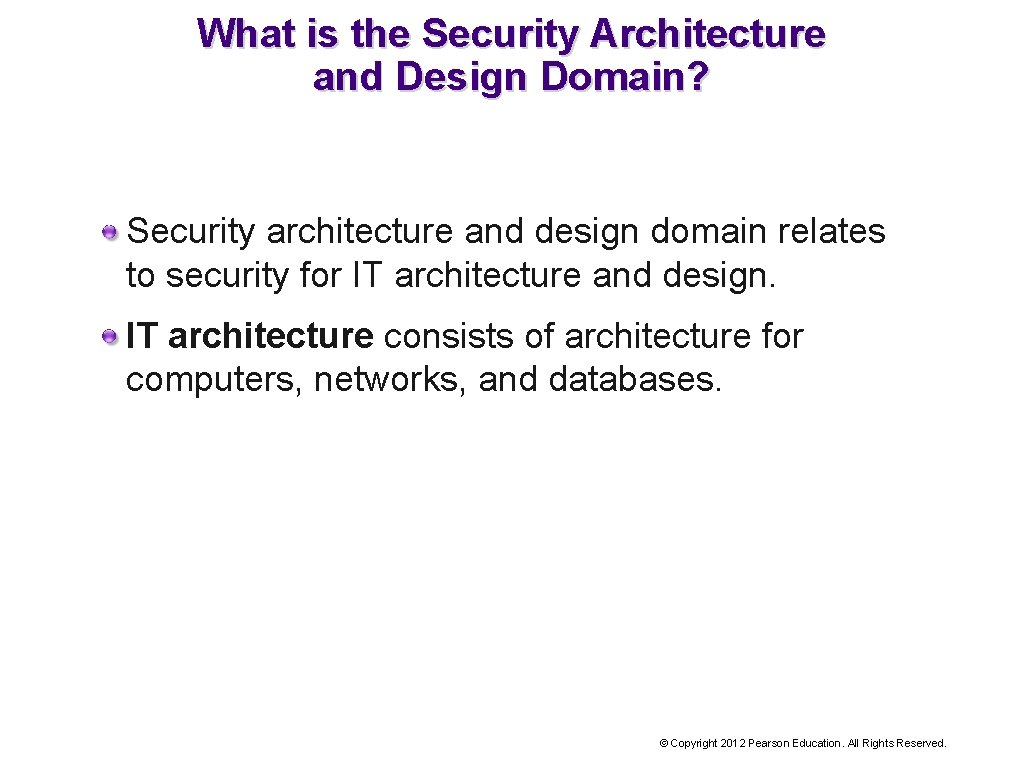 What is the Security Architecture and Design Domain?

Security architecture and design domain relates to security for IT architecture and design.

IT architecture consists of architecture for computers, networks, and databases.

© Copyright 2012 Pearson Education. All Rights Reserved.